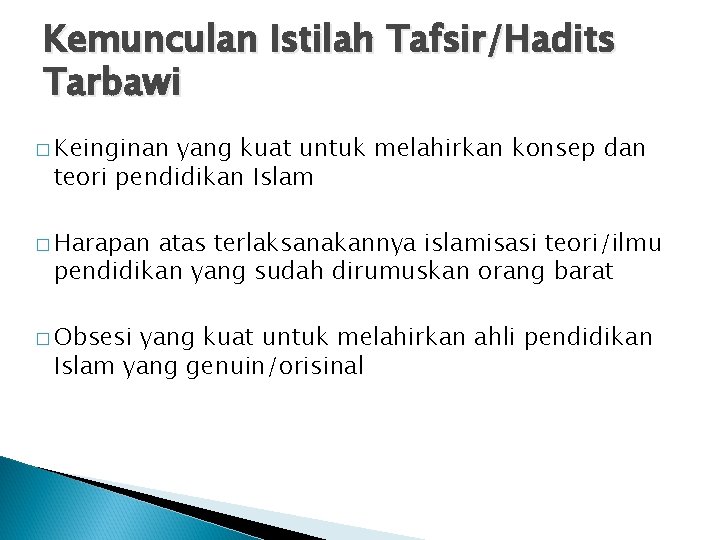 Kemunculan Istilah Tafsir/Hadits Tarbawi

□ Keinginan yang kuat untuk melahirkan konsep dan teori pendidikan Islam

□ Harapan atas terlaksanakannya islamisasi teori/ilmu pendidikan yang sudah dirumuskan orang barat

□ Obsesi yang kuat untuk melahirkan ahli pendidikan Islam yang genuin/orisinal